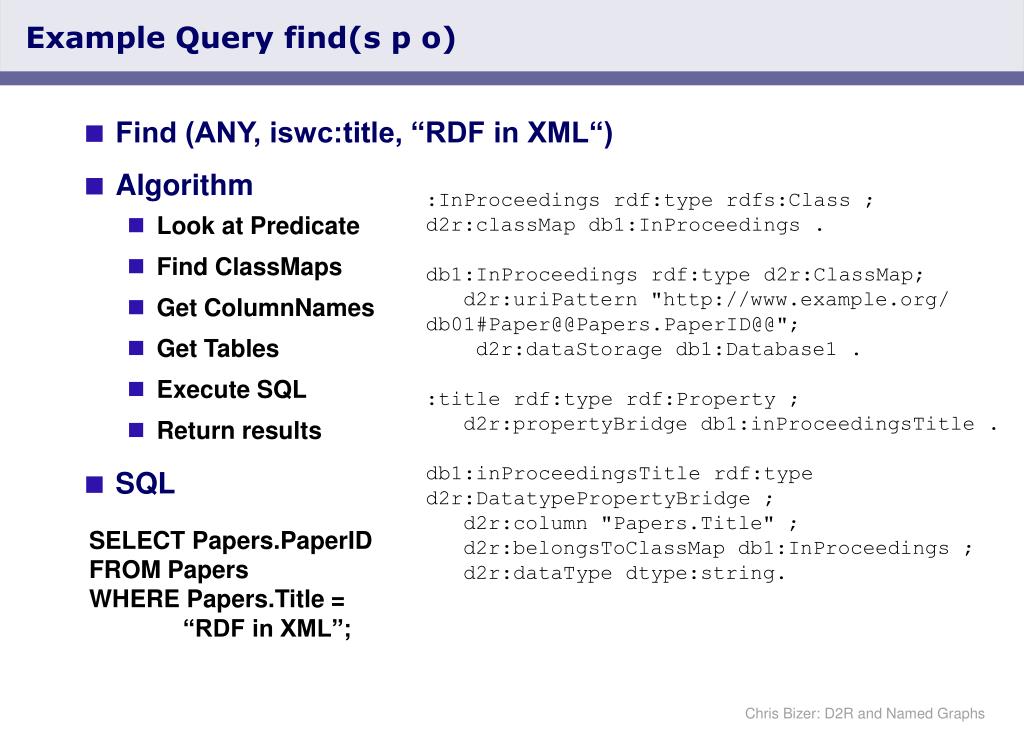 Example Query find(s p o)

Find (ANY, iswc:title, “RDF in XML“)

Algorithm

Look at Predicate

Find ClassMaps

Get ColumnNames

Get Tables

Execute SQL

Return results

SQL

SELECT Papers.PaperID
FROM Papers
WHERE Papers.Title =
“RDF in XML”;

:InProceedings rdf:type rdfs:Class ;
d2r:classMap db1:InProceedings .

db1:InProceedings rdf:type d2r:ClassMap;
d2r:uriPattern "http://www.example.org/
db01#Paper@@Papers.PaperID@@";
d2r:dataStorage db1:Database1 .

:title rdf:type rdf:Property ;
d2r:propertyBridge db1:inProceedingsTitle .

db1:inProceedingsTitle rdf:type
d2r:DatatypePropertyBridge ;
d2r:column "Papers.Title" ;
d2r:belongsToClassMap db1:InProceedings ;
d2r:dataType dtype:string.

Chris Bizer: D2R and Named Graphs